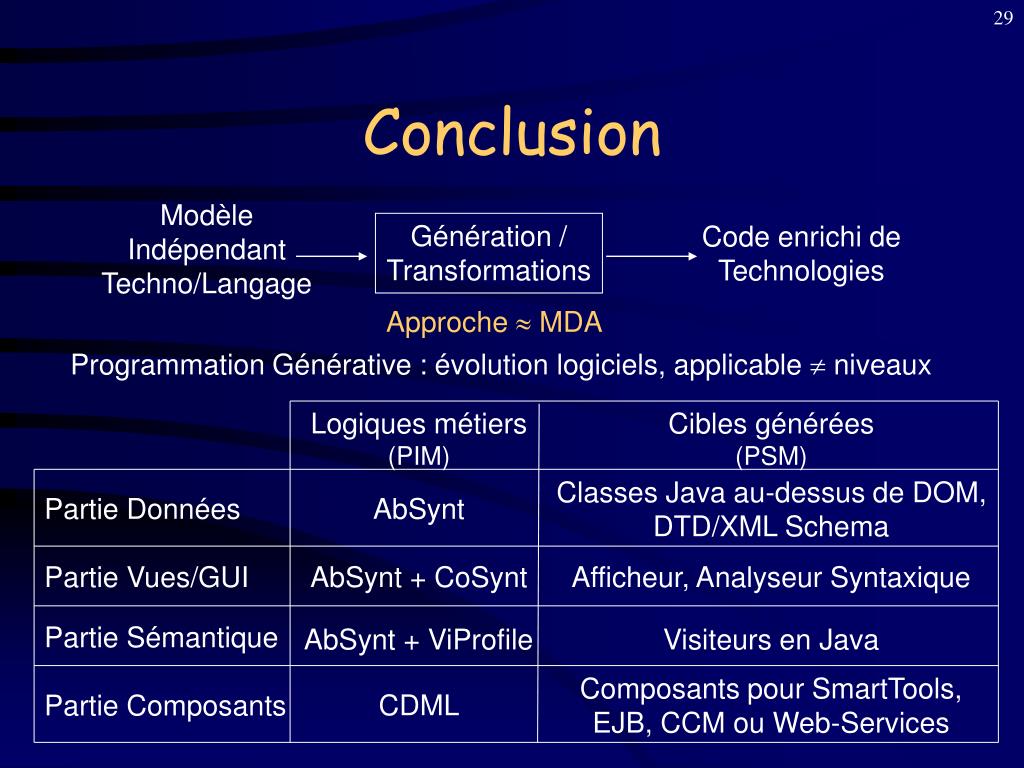 29

Conclusion

Modèle Indépendant Techno/Langage

Génération / Transformations

Code enrichi de Technologies

Approche $\approx$ MDA

Programmation Générative : évolution logiciels, applicable $\neq$ niveaux

| | Logiques métiers (PIM) | Cibles générées (PSM) |
|---|---|---|
| Partie Données | AbSynt | Classes Java au-dessus de DOM, DTD/XML Schema |
| Partie Vues/GUI | AbSynt + CoSynt | Afficheur, Analyseur Syntaxique |
| Partie Sémantique | AbSynt + ViProfile | Visiteurs en Java |
| Partie Composants | CDML | Composants pour SmartTools, EJB, CCM ou Web-Services |